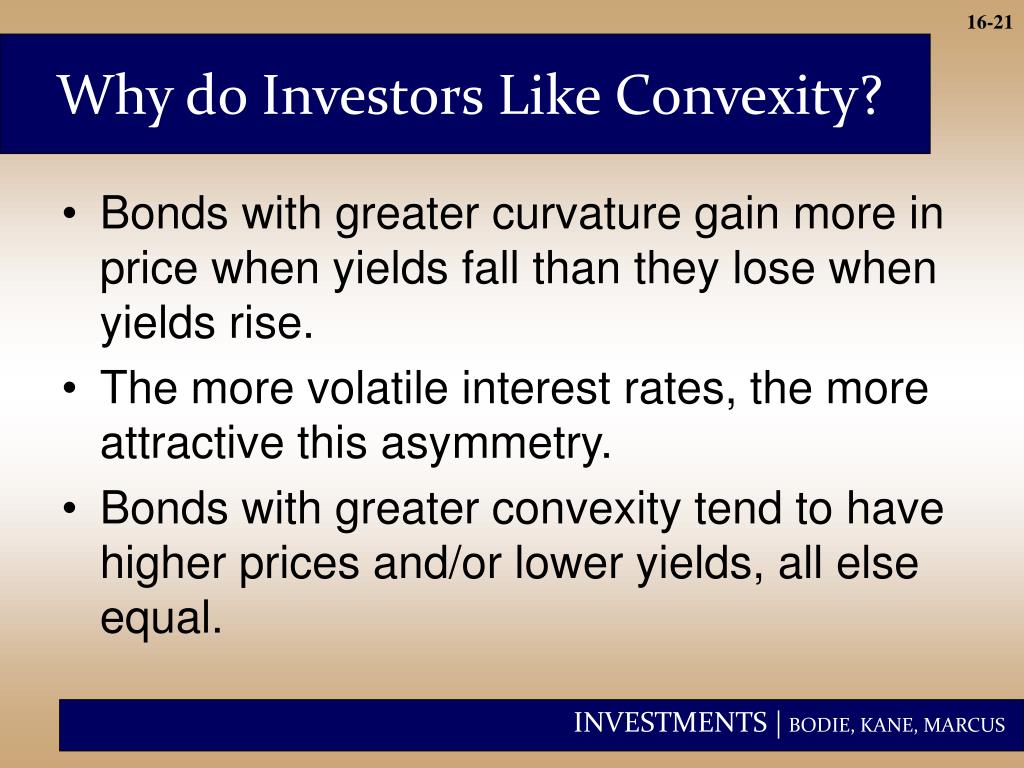 16-21

Why do Investors Like Convexity?

• Bonds with greater curvature gain more in price when yields fall than they lose when yields rise.
• The more volatile interest rates, the more attractive this asymmetry.
• Bonds with greater convexity tend to have higher prices and/or lower yields, all else equal.

INVESTMENTS | BODIE, KANE, MARCUS